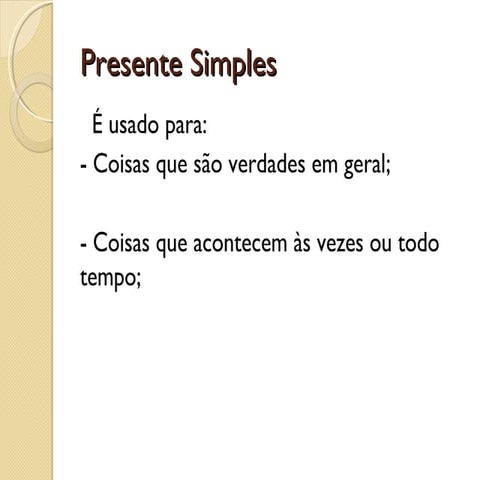 Presente Simples

É usado para:

- Coisas que são verdades em geral;

- Coisas que acontecem às vezes ou todo tempo;